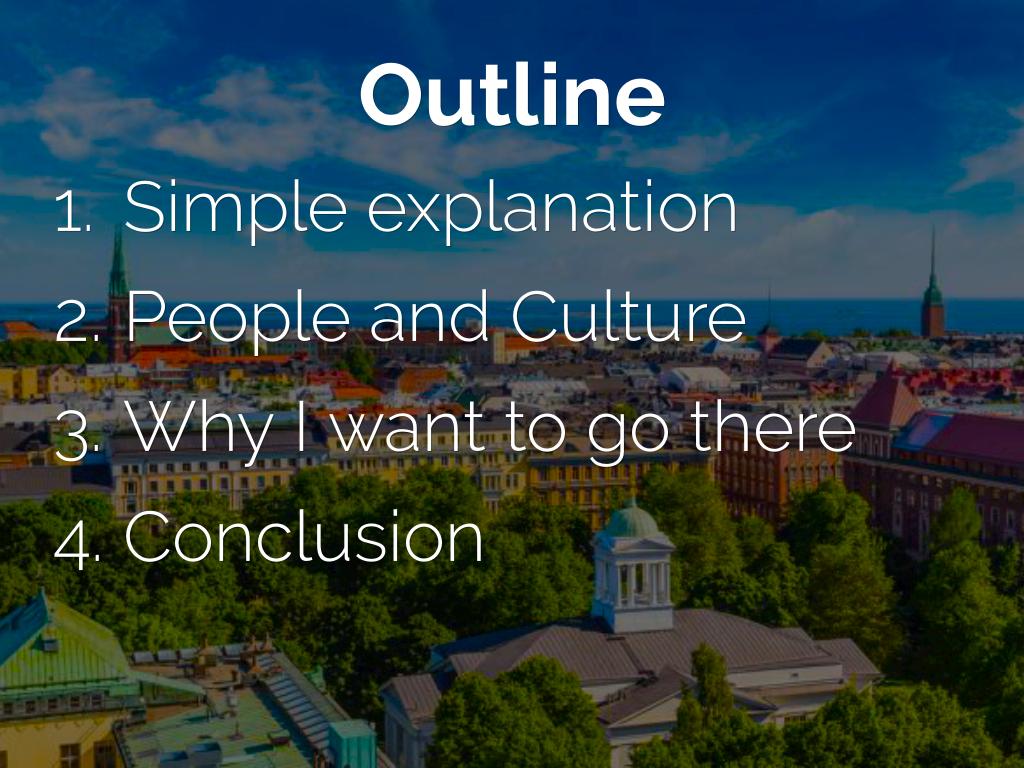 Outline

1. Simple explanation
2. People and Culture
3. Why I want to go there
4. Conclusion